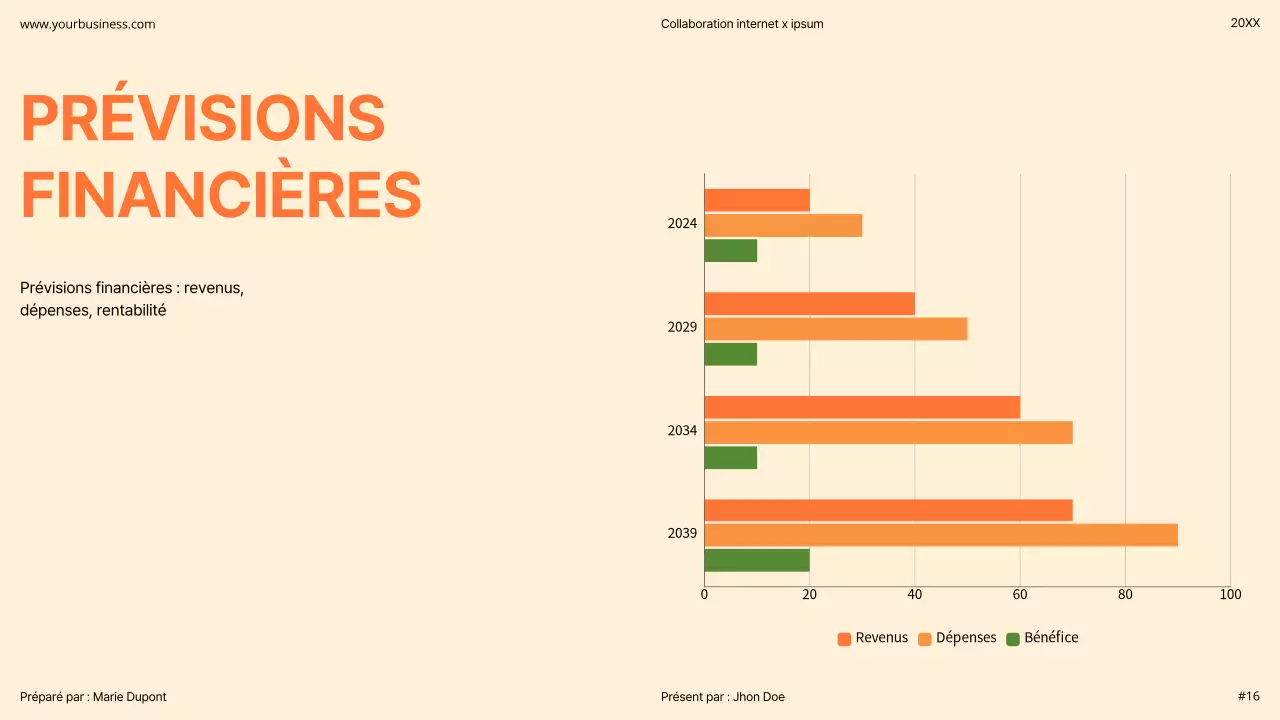 www.yourbusiness.com

Collaboration internet x ipsum

20XX

PRÉVISIONS FINANCIÈRES

Prévisions financières : revenus, dépenses, rentabilité

2024
2029
2034
2039

0
20
40
60
80
100

Revenus
Dépenses
Bénéfice

Préparé par : Marie Dupont

Présent par : Jhon Doe

#16